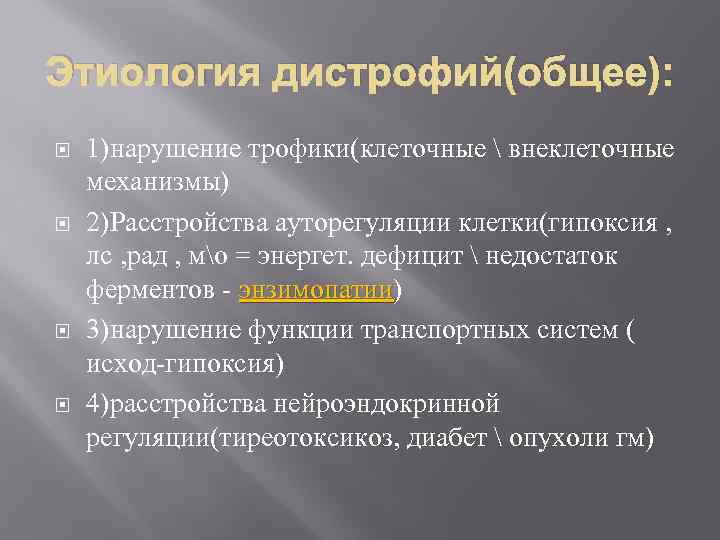 Этиология дистрофий(общее):

1)нарушение трофики(клеточные \ внеклеточные механизмы)

2)Расстройства ауторегуляции клетки(гипоксия , лс ,рад , м\о = энергет. дефицит \ недостаток ферментов - энзимопатии)

3)нарушение функции транспортных систем ( исход-гипоксия)

4)расстройства нейроэндокринной регуляции(тиреотоксикоз, диабет \ опухоли гм)